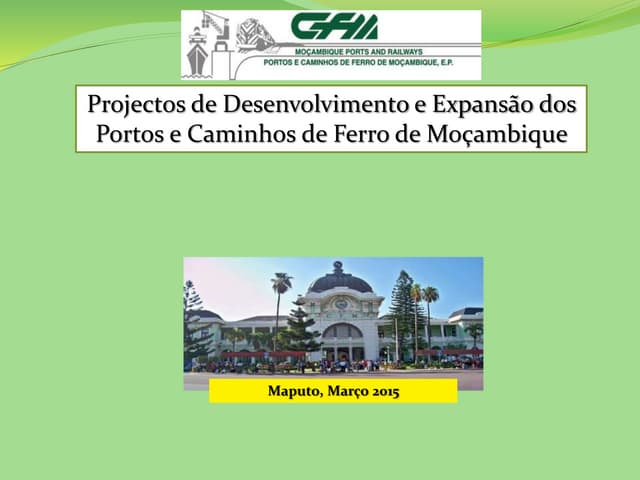 CFM
MOÇAMBIQUE PORTS AND RAILWAYS
PORTOS E CAMINHOS DE FERRO DE MOÇAMBIQUE, E.P.

Projectos de Desenvolvimento e Expansão dos Portos e Caminhos de Ferro de Moçambique

Maputo, Março 2015